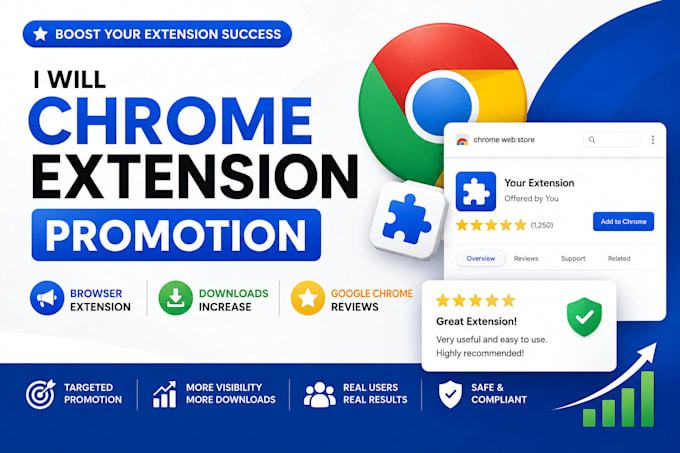 BOOST YOUR EXTENSION SUCCESS

I WILL
CHROME
EXTENSION
PROMOTION

BROWSER EXTENSION

DOWNLOADS INCREASE

GOOGLE CHROME REVIEWS

chrome web store

Your Extension
Offered by You
(1,250)
Add to Chrome

Overview Reviews Support Related

Great Extension!
Very useful and easy to use. Highly recommended!

TARGETED PROMOTION

MORE VISIBILITY MORE DOWNLOADS

REAL USERS REAL RESULTS

SAFE & COMPLIANT